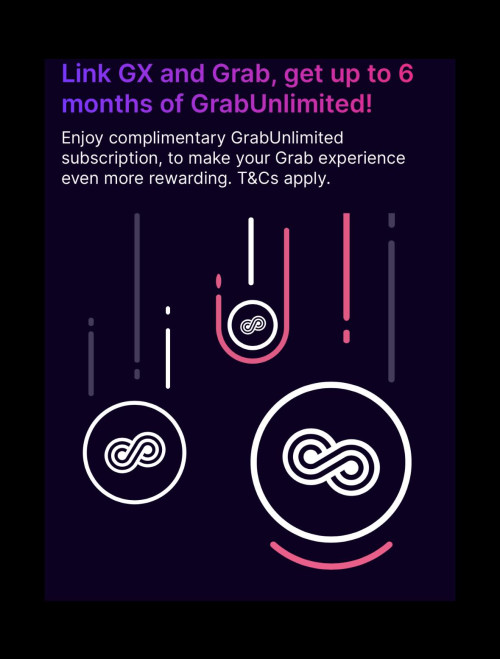 Link GX and Grab, get up to 6 months of GrabUnlimited!

Enjoy complimentary GrabUnlimited subscription, to make your Grab experience even more rewarding. T&Cs apply.